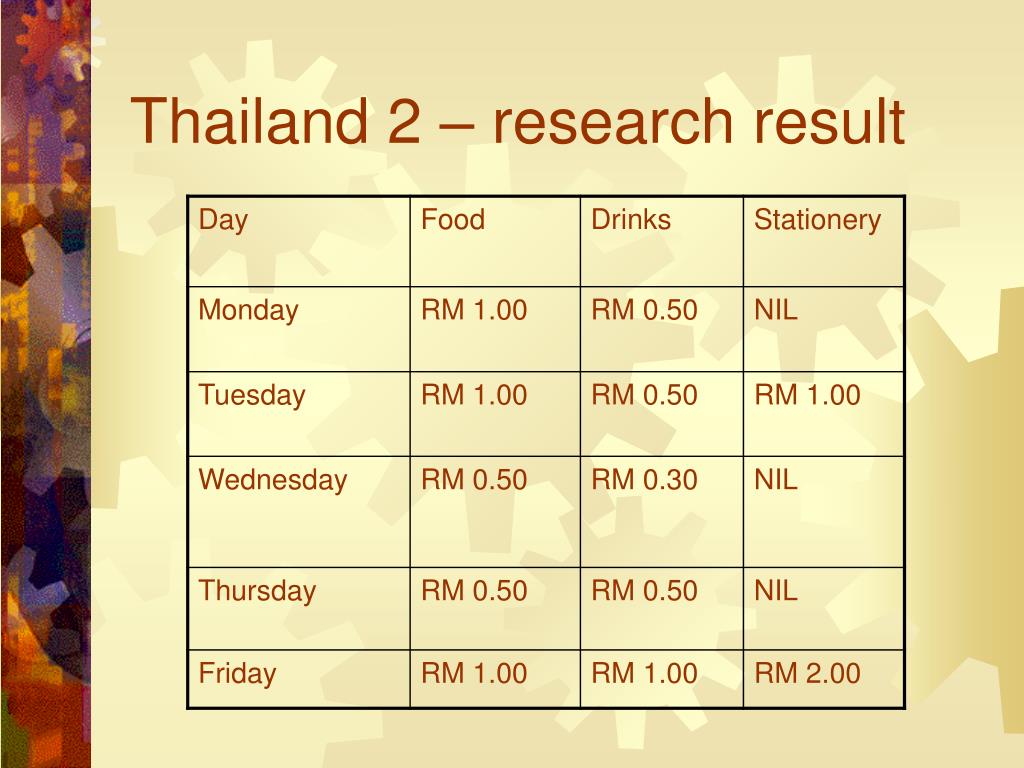 Thailand 2 – research result

| Day | Food | Drinks | Stationery |
|---|---|---|---|
| Monday | RM 1.00 | RM 0.50 | NIL |
| Tuesday | RM 1.00 | RM 0.50 | RM 1.00 |
| Wednesday | RM 0.50 | RM 0.30 | NIL |
| Thursday | RM 0.50 | RM 0.50 | NIL |
| Friday | RM 1.00 | RM 1.00 | RM 2.00 |